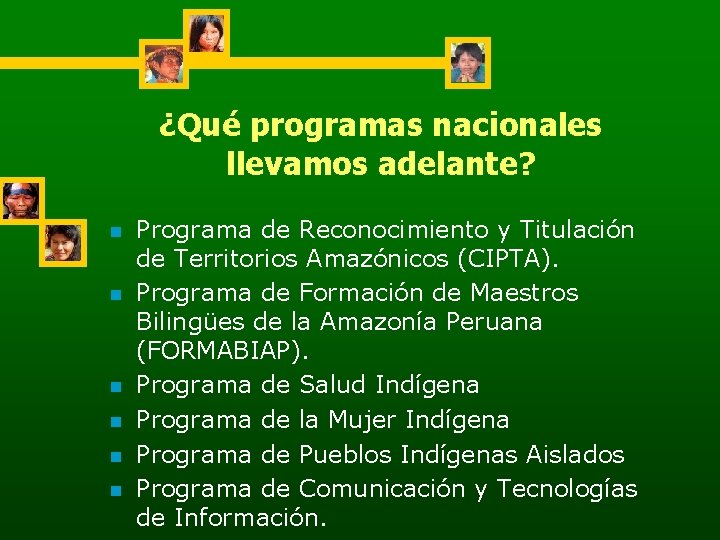 ¿Qué programas nacionales llevamos adelante?

- Programa de Reconocimiento y Titulación de Territorios Amazónicos (CIPTA).
- Programa de Formación de Maestros Bilingües de la Amazonía Peruana (FORMABIAP).
- Programa de Salud Indígena
- Programa de la Mujer Indígena
- Programa de Pueblos Indígenas Aislados
- Programa de Comunicación y Tecnologías de Información.